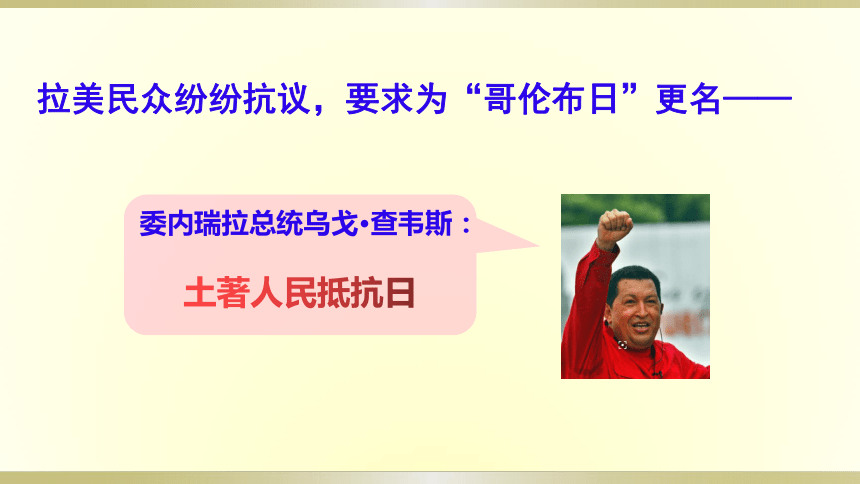 拉美民众纷纷抗议，要求为“哥伦布日”更名——

委内瑞拉总统乌戈·查韦斯：

土著人民抵抗日